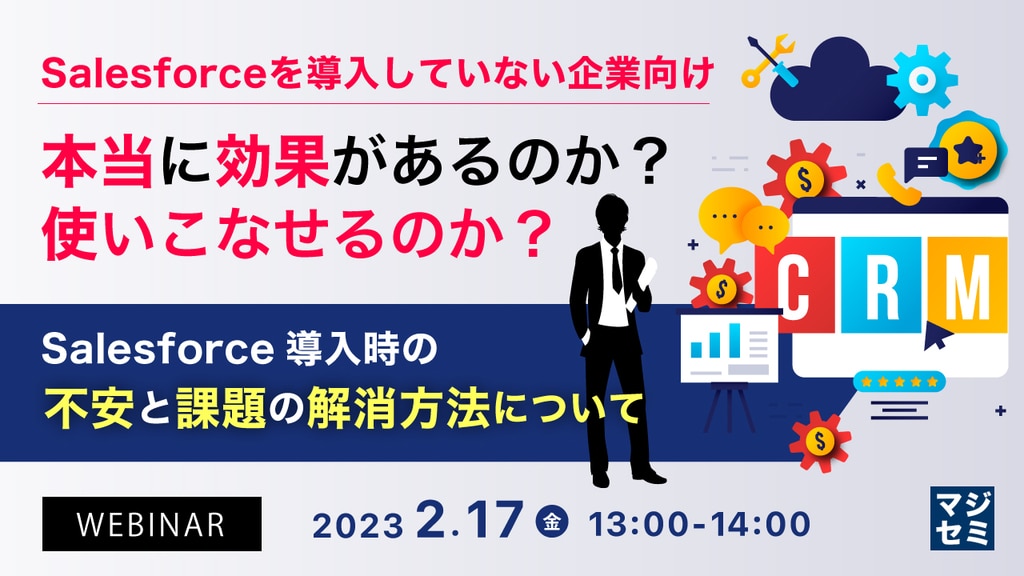 Salesforceを導入していない企業向け

本当に効果があるのか？
使いこなせるのか？

Salesforce 導入時の
不安と課題の解消方法について

CRM

WEBINAR

2023 2.17 金 13:00-14:00

マジセミ